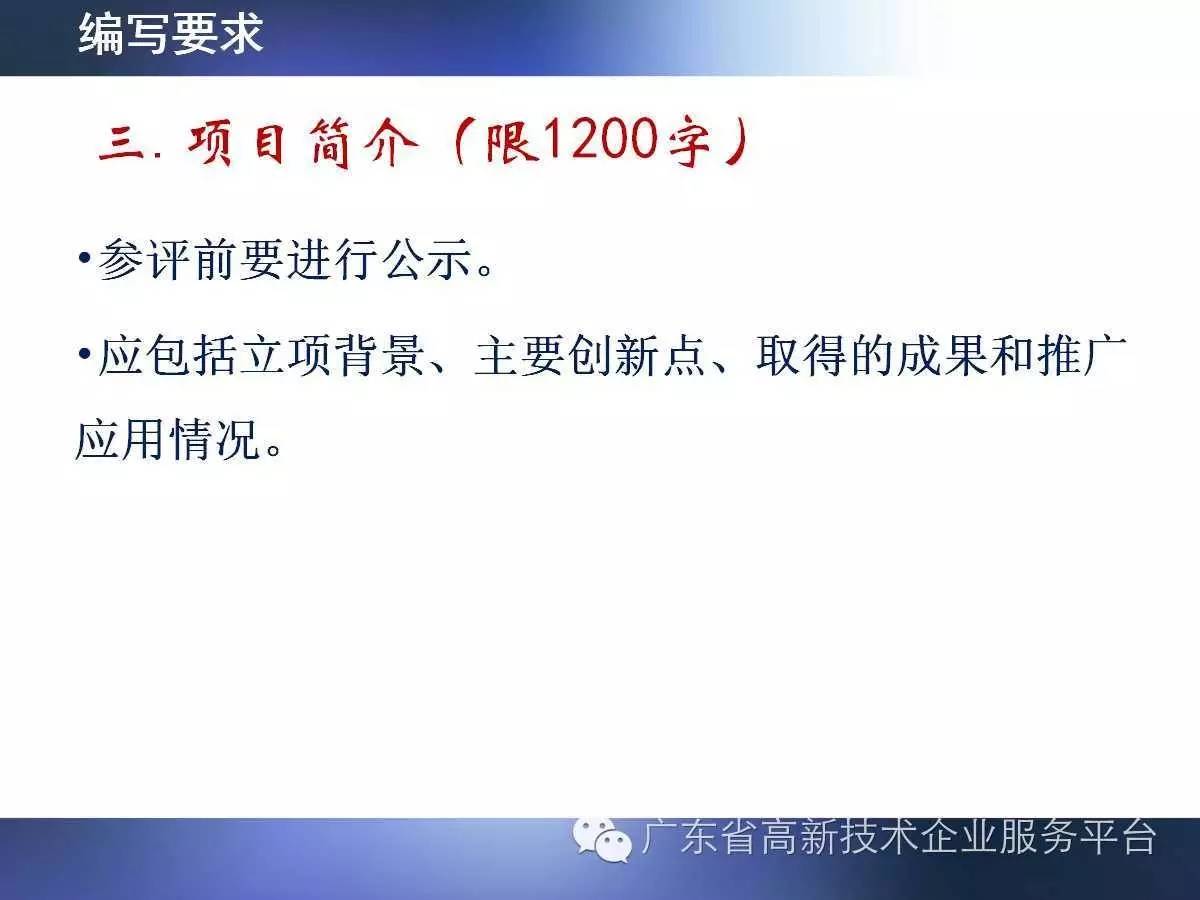 编写要求

三. 项目简介（限1200字）

•参评前要进行公示。

•应包括立项背景、主要创新点、取得的成果和推广应用情况。

广东省高新技术企业服务平台